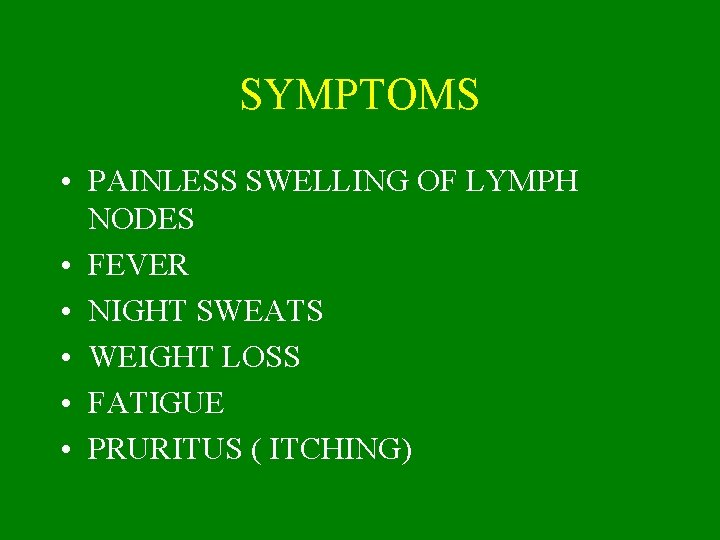 SYMPTOMS

• PAINLESS SWELLING OF LYMPH NODES
• FEVER
• NIGHT SWEATS
• WEIGHT LOSS
• FATIGUE
• PRURITUS ( ITCHING)